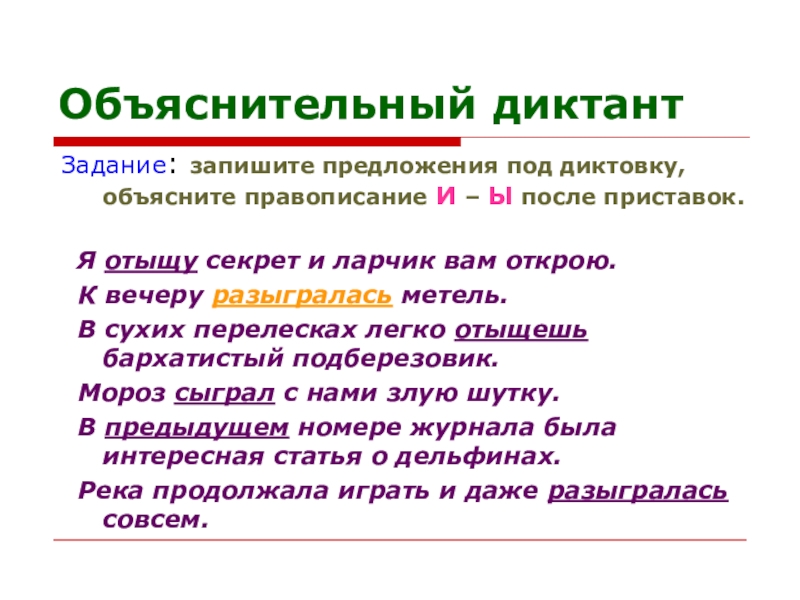 Объяснительный диктант

Задание: запишите предложения под диктовку, объясните правописание И – Ы после приставок.

Я отыщу секрет и ларчик вам открою.
К вечеру разыгралась метель.
В сухих перелесках легко отыщешь бархатистый подберезовик.
Мороз сыграл с нами злую шутку.
В предыдущем номере журнала была интересная статья о дельфинах.
Река продолжала играть и даже разыгралась совсем.